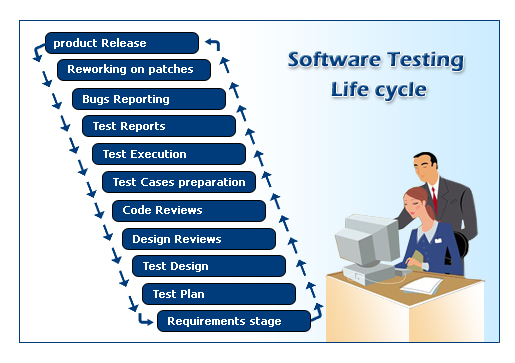 product Release
Reworking on patches
Bugs Reporting
Test Reports
Test Execution
Test Cases preparation
Code Reviews
Design Reviews
Test Design
Test Plan
Requirements stage

Software Testing Life cycle